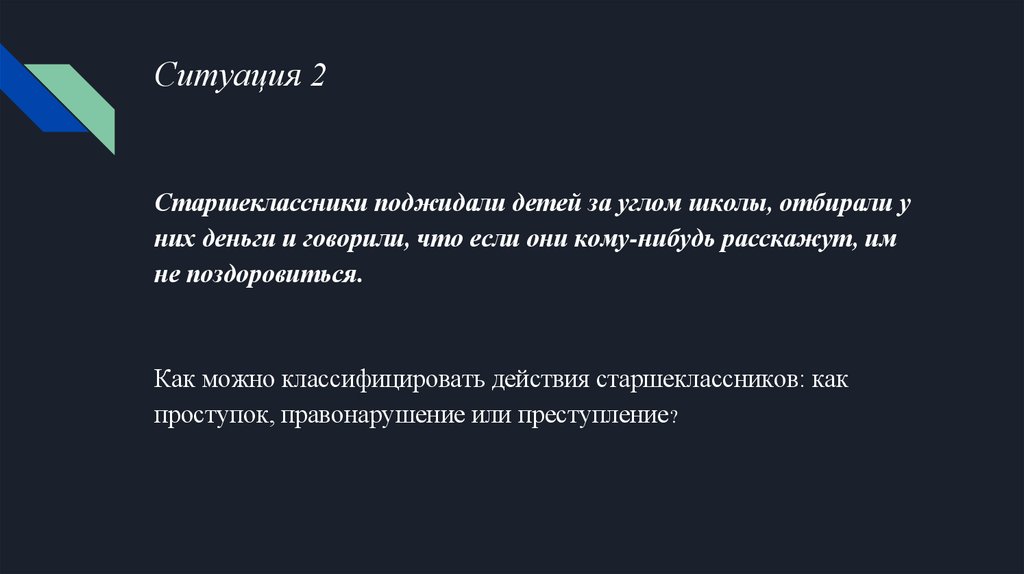 Ситуация 2

Старшеклассники поджидали детей за углом школы, отбирали у них деньги и говорили, что если они кому-нибудь расскажут, им не поздоровиться.

Как можно классифицировать действия старшеклассников: как проступок, правонарушение или преступление?